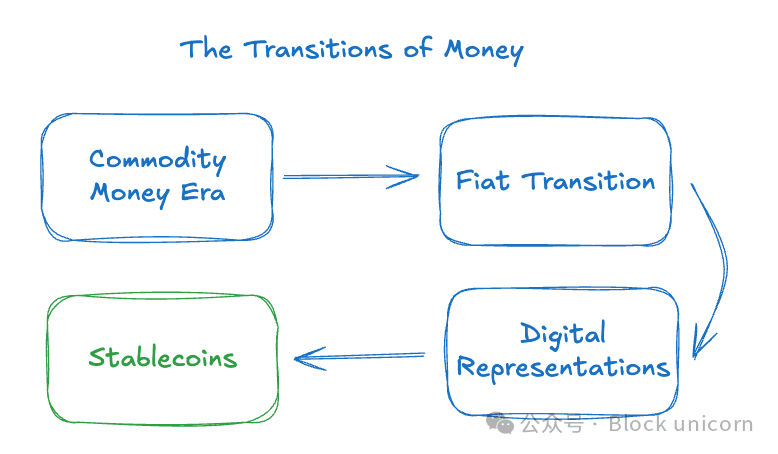 The Transitions of Money

Commodity Money Era

Fiat Transition

Digital Representations

Stablecoins

公众号 · Block unicorn